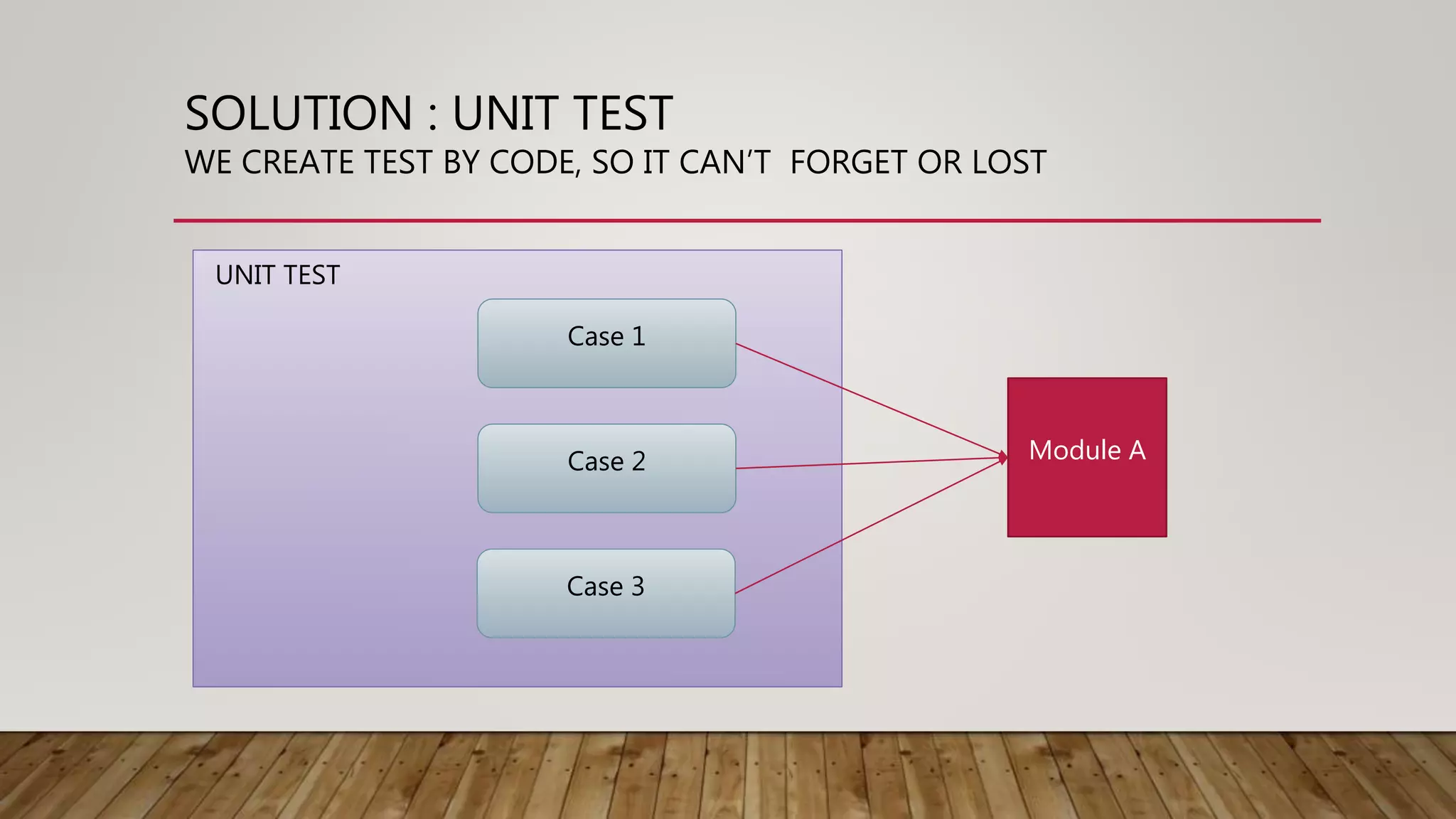 SOLUTION : UNIT TEST
WE CREATE TEST BY CODE, SO IT CAN'T FORGET OR LOST

UNIT TEST

Case 1

Case 2

Case 3

Module A